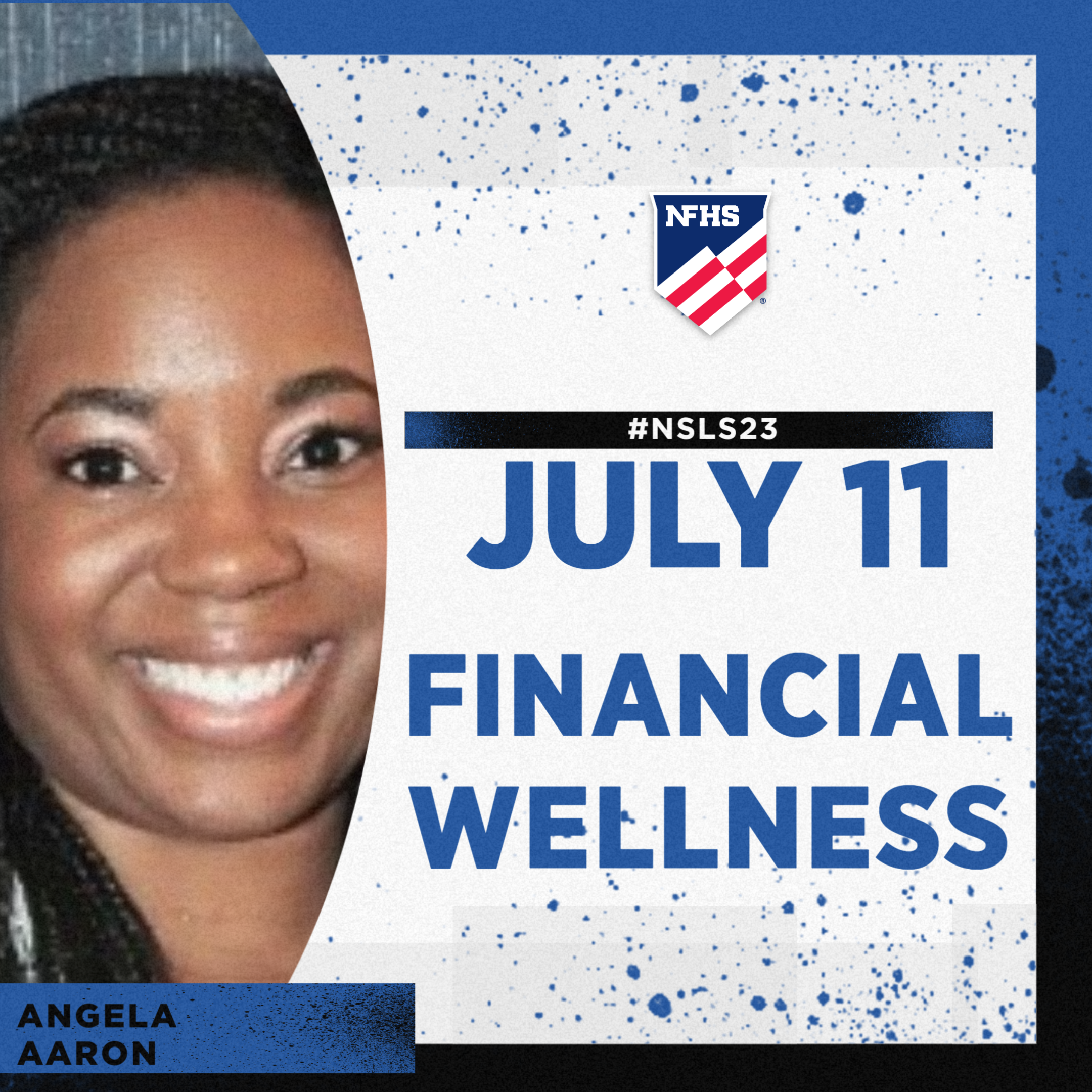 NFHS

#NSLS23

JULY 11

FINANCIAL WELLNESS

ANGELA AARON